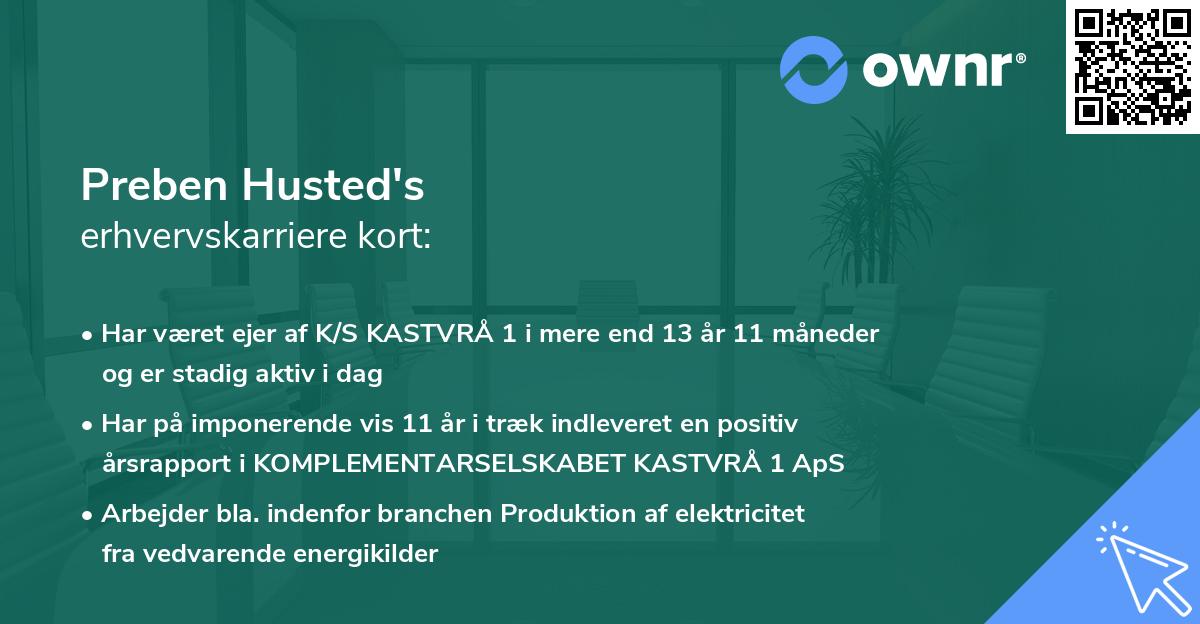 ownr®

Preben Husted's
erhvervskarriere kort:

• Har været ejer af K/S KASTVRÅ 1 i mere end 13 år 11 måneder og er stadig aktiv i dag

• Har på imponerende vis 11 år i træk indleveret en positiv årsrapport i KOMPLEMENTARSELSKABET KASTVRÅ 1 ApS

• Arbejder bla. indenfor branchen Produktion af elektricitet fra vedvarende energikilder